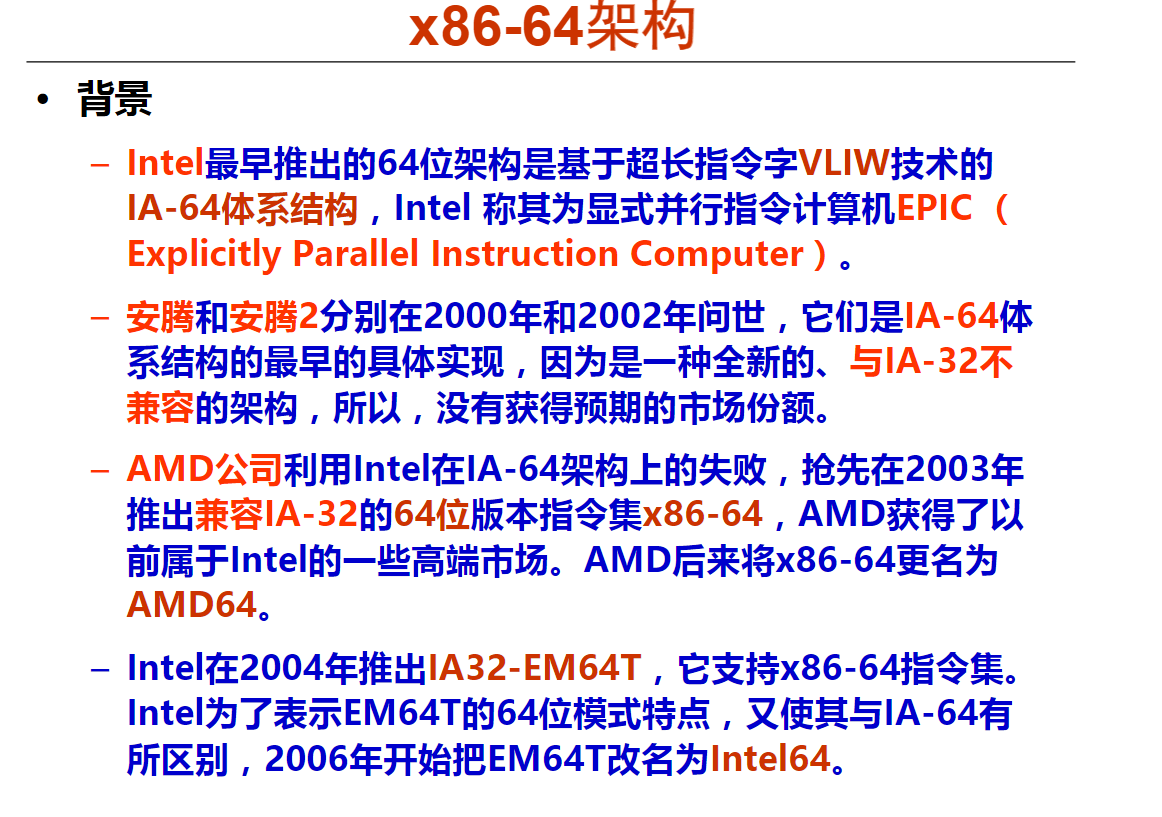 x86-64架构

• 背景

– Intel最早推出的64位架构是基于超长指令字VLIW技术的IA-64体系结构，Intel 称其为显式并行指令计算机EPIC（Explicitly Parallel Instruction Computer）。

– 安腾和安腾2分别在2000年和2002年问世，它们是IA-64体系结构的最早的具体实现，因为是一种全新的、与IA-32不兼容的架构，所以，没有获得预期的市场份额。

– AMD公司利用Intel在IA-64架构上的失败，抢先在2003年推出兼容IA-32的64位版本指令集x86-64，AMD获得了以前属于Intel的一些高端市场。AMD后来将x86-64更名为AMD64。

– Intel在2004年推出IA32-EM64T，它支持x86-64指令集。Intel为了表示EM64T的64位模式特点，又使其与IA-64有所区别，2006年开始把EM64T改名为Intel64。